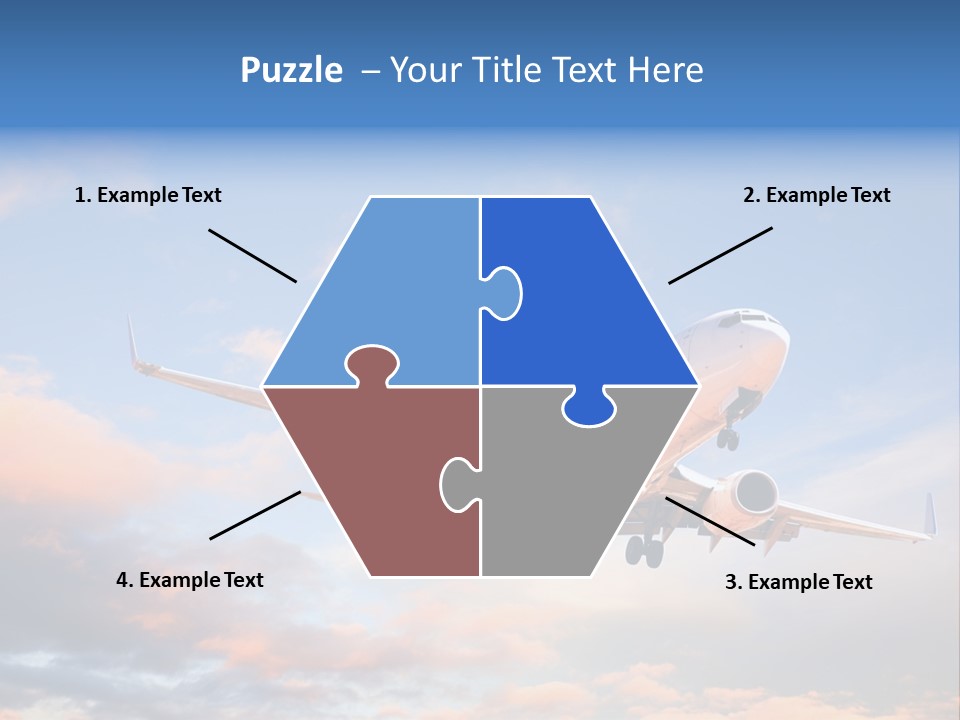 Puzzle – Your Title Text Here

1. Example Text

2. Example Text

4. Example Text

3. Example Text